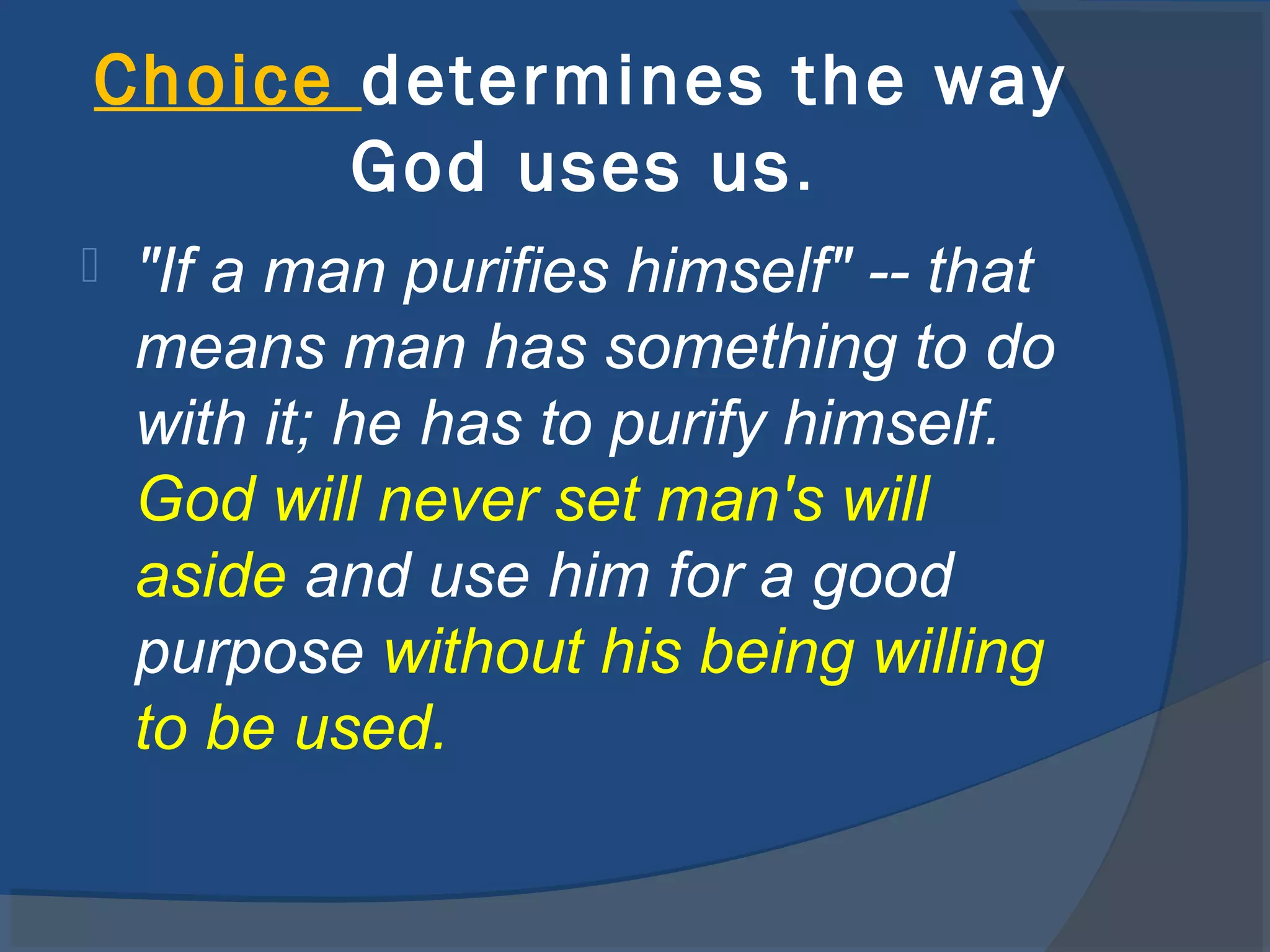 Choice determines the way God uses us.

"If a man purifies himself" -- that means man has something to do with it; he has to purify himself. God will never set man's will aside and use him for a good purpose without his being willing to be used.